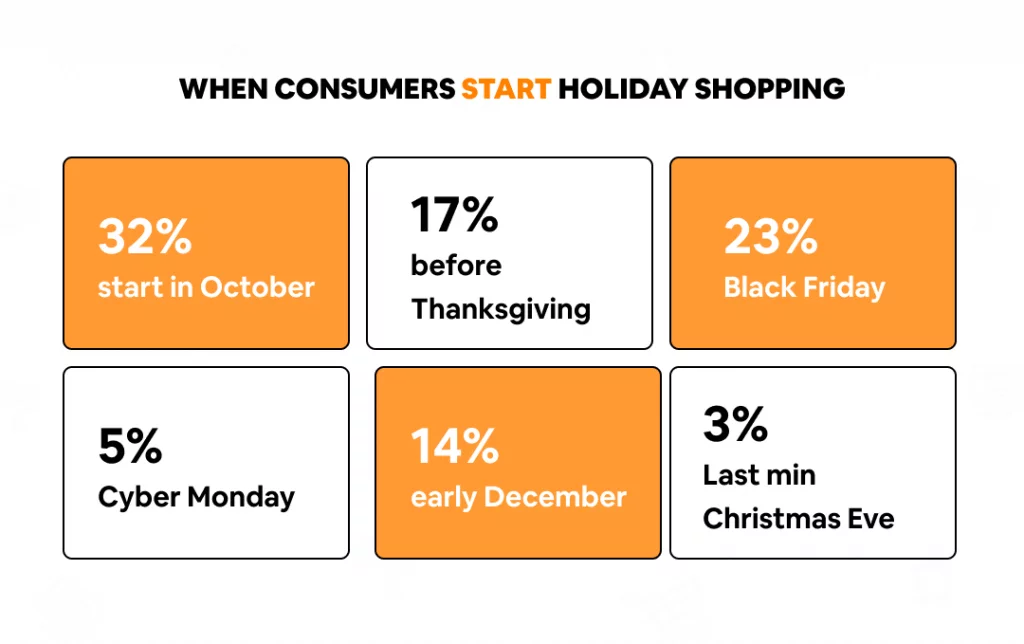 WHEN CONSUMERS START HOLIDAY SHOPPING

32%
start in October

17%
before Thanksgiving

23%
Black Friday

5%
Cyber Monday

14%
early December

3%
Last min Christmas Eve